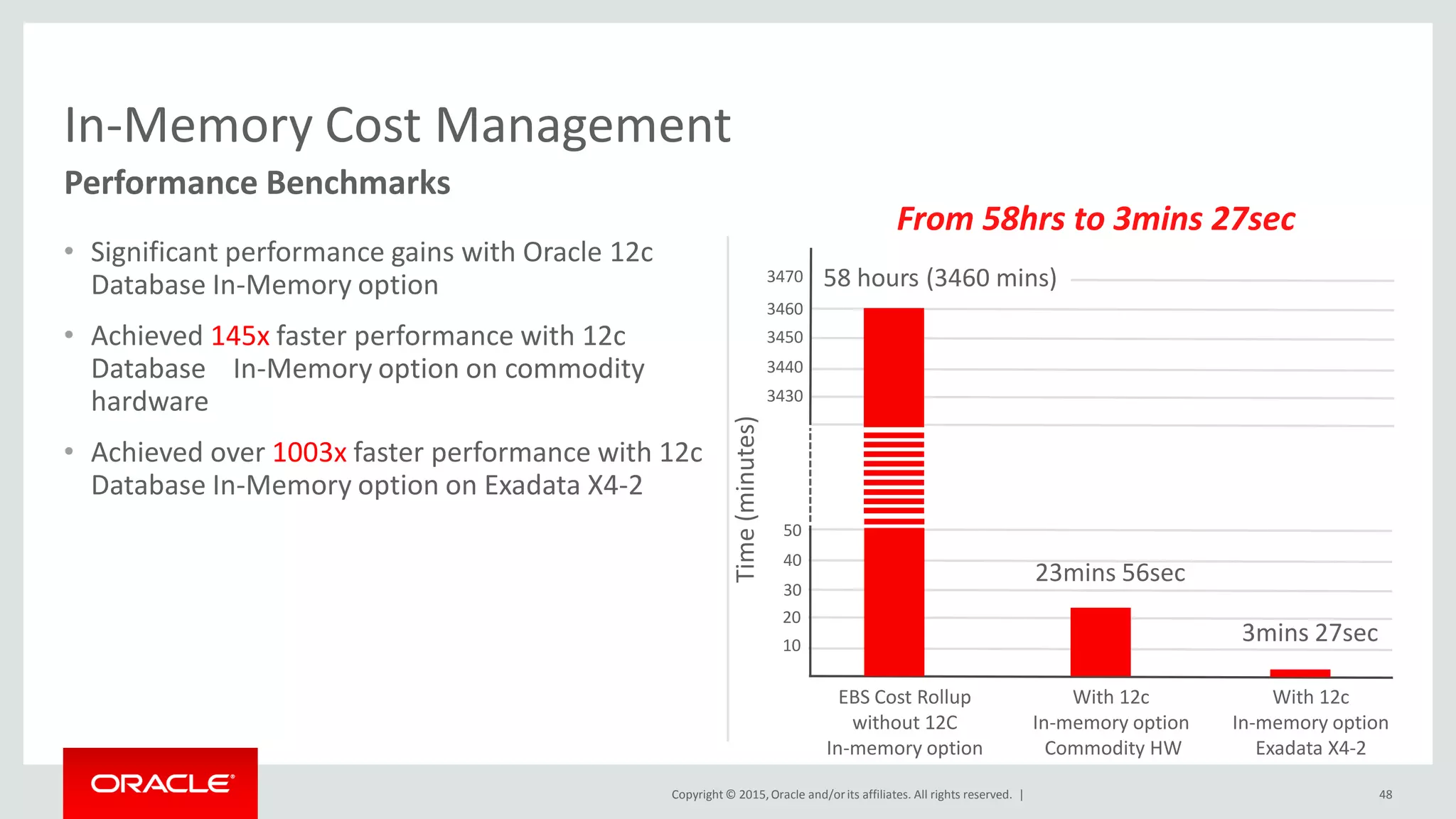 In-Memory Cost Management

Performance Benchmarks

• Significant performance gains with Oracle 12c Database In-Memory option

• Achieved 145x faster performance with 12c Database In-Memory option on commodity hardware

• Achieved over 1003x faster performance with 12c Database In-Memory option on Exadata X4-2

From 58hrs to 3mins 27sec

Time (minutes)

3470
3460
3450
3440
3430
50
40
30
20
10

58 hours (3460 mins)

23mins 56sec

3mins 27sec

EBS Cost Rollup without 12C In-memory option

With 12c In-memory option Commodity HW

With 12c In-memory option Exadata X4-2

ORACLE

Copyright © 2015, Oracle and/or its affiliates. All rights reserved. |

48